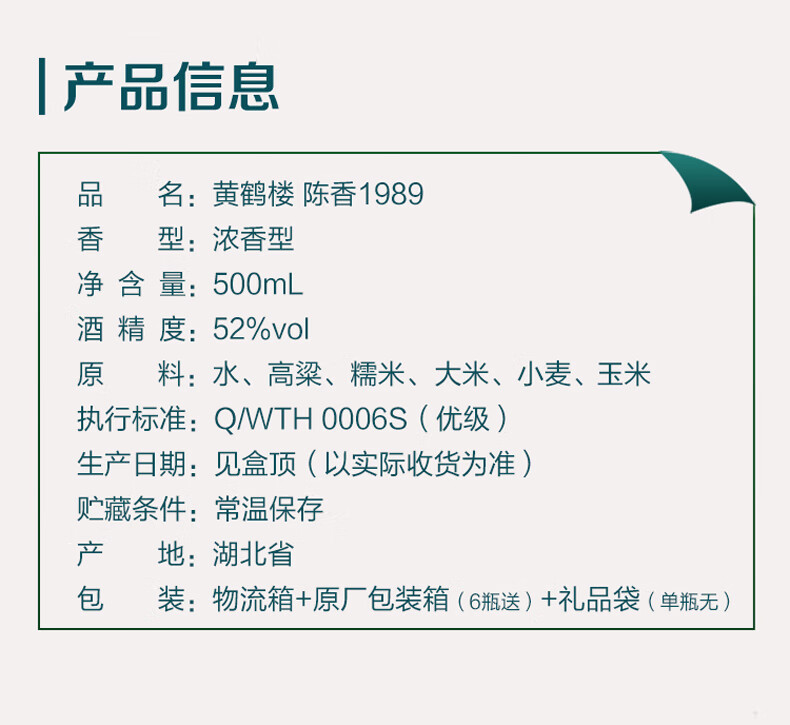 产品信息

品　　名：黄鹤楼 陈香1989
香　　型：浓香型
净 含 量：500mL
酒 精 度：52%vol
原　　料：水、高粱、糯米、大米、小麦、玉米
执行标准：Q/WTH 0006S（优级）
生产日期：见盒顶（以实际收货为准）
贮藏条件：常温保存
产　　地：湖北省
包　　装：物流箱+原厂包装箱（6瓶送）+礼品袋（单瓶无）